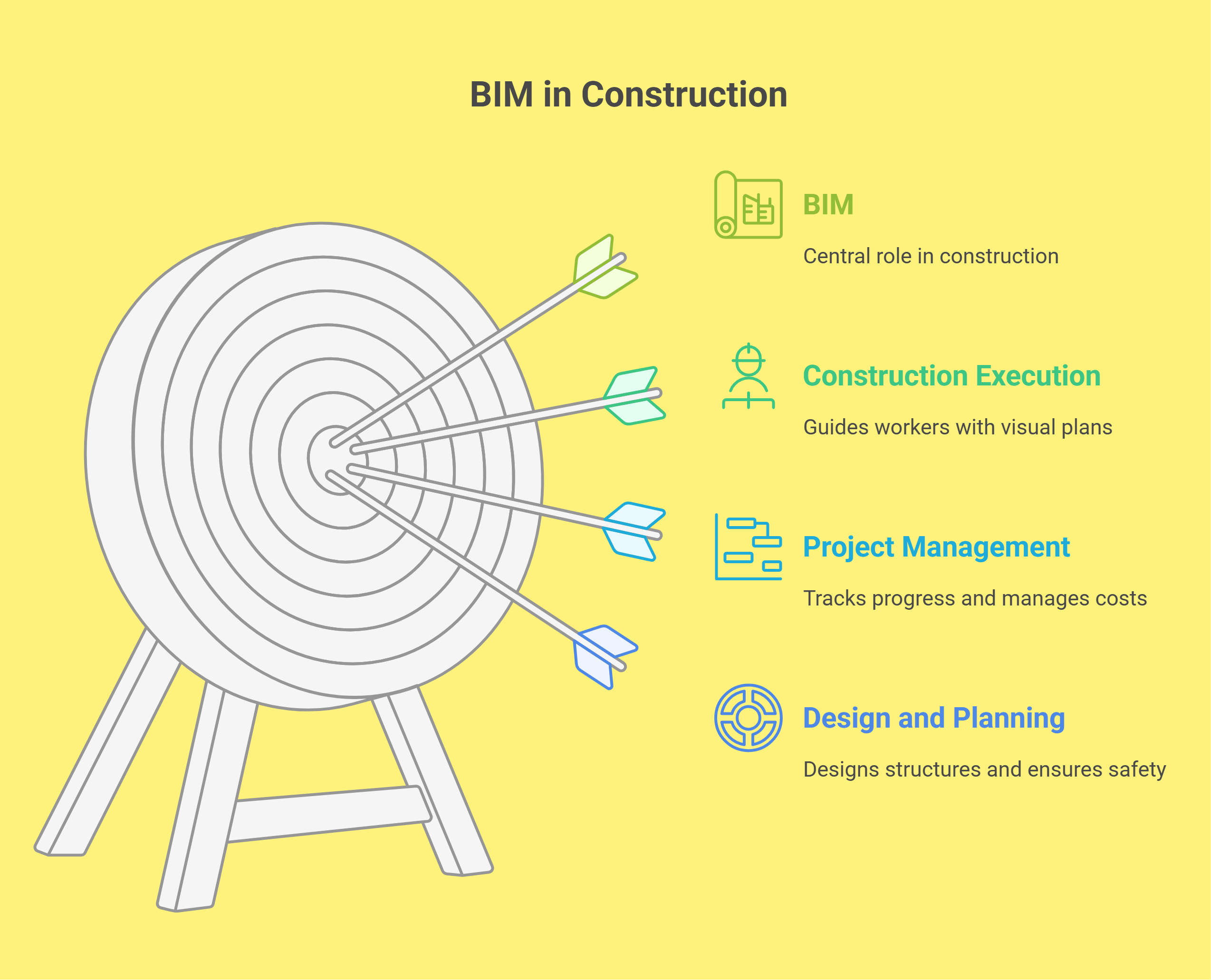 BIM in Construction

BIM

Central role in construction

Construction Execution

Guides workers with visual plans

Project Management

Tracks progress and manages costs

Design and Planning

Designs structures and ensures safety